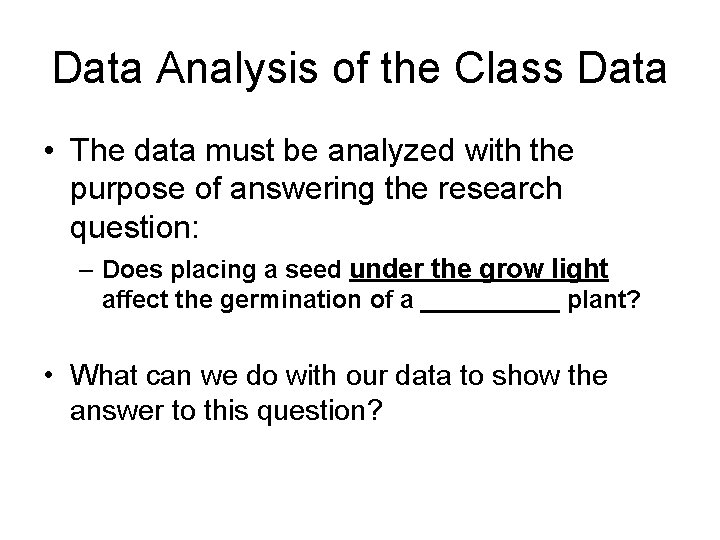 Data Analysis of the Class Data

• The data must be analyzed with the purpose of answering the research question:

– Does placing a seed under the grow light affect the germination of a __________ plant?

• What can we do with our data to show the answer to this question?